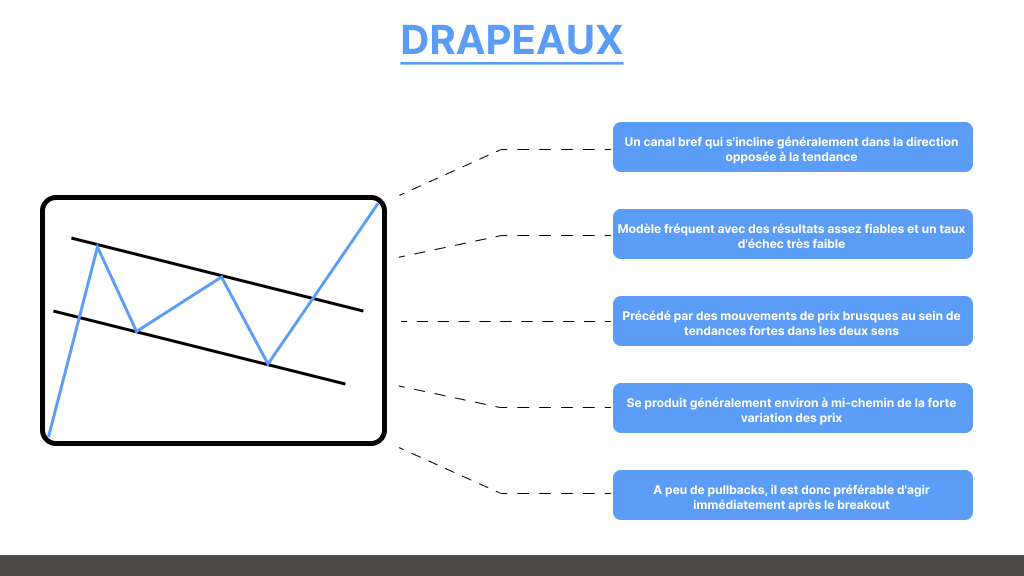 DRAPEAUX

Un canal bref qui s'incline généralement dans la direction opposée à la tendance

Modèle fréquent avec des résultats assez fiables et un taux d'échec très faible

Précédé par des mouvements de prix brusques au sein de tendances fortes dans les deux sens

Se produit généralement environ à mi-chemin de la forte variation des prix

A peu de pullbacks, il est donc préférable d'agir immédiatement après le breakout